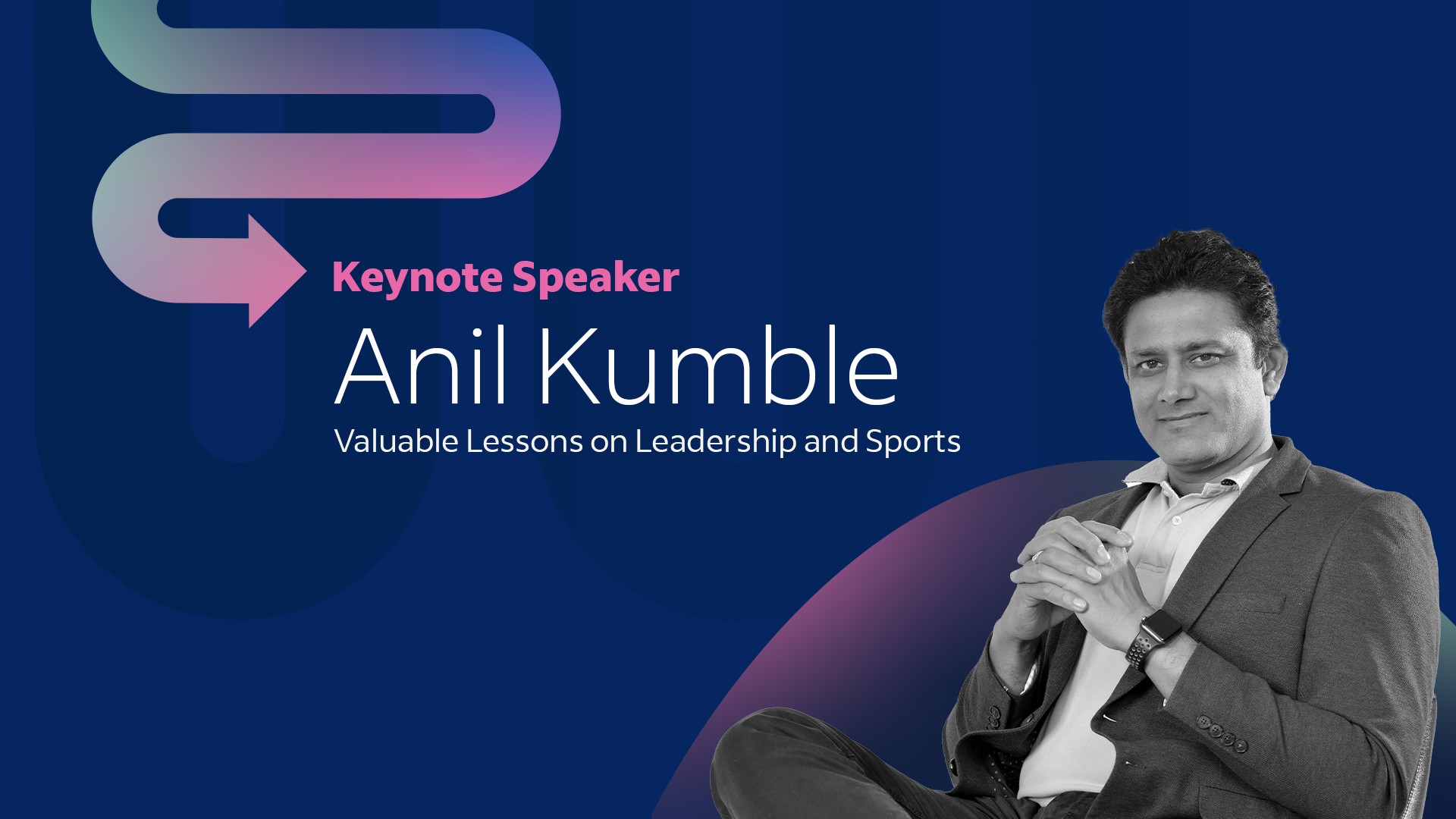 Keynote Speaker

Anil Kumble

Valuable Lessons on Leadership and Sports